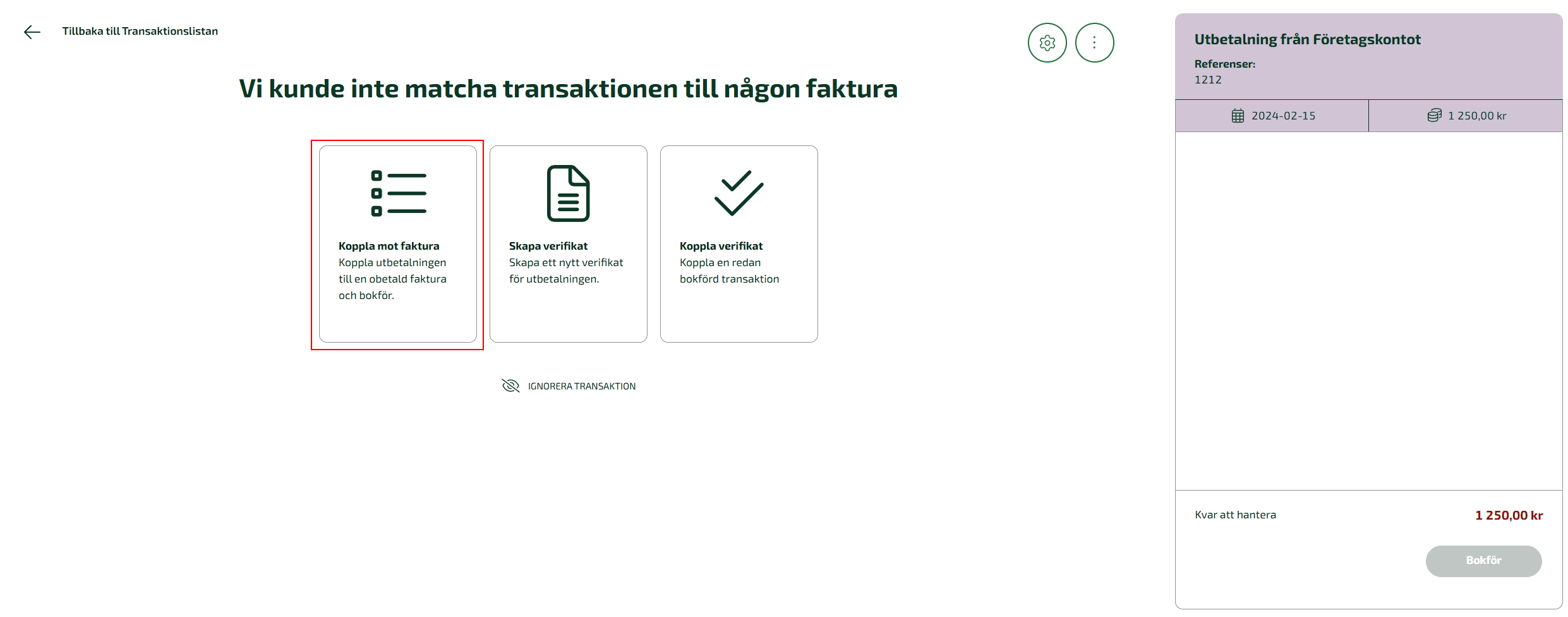 Tillbaka till Transaktionslistan

Vi kunde inte matcha transaktionen till någon faktura

Koppla mot faktura
Koppla utbetalningen till en obetald faktura och bokför.

Skapa verifikat
Skapa ett nytt verifikat för utbetalningen.

Koppla verifikat
Koppla en redan bokförd transaktion

IGNORERA TRANSAKTION

Utbetalning från Företagskontot
Referenser:
1212

2024-02-15
1 250,00 kr

Kvar att hantera
1 250,00 kr

Bokför